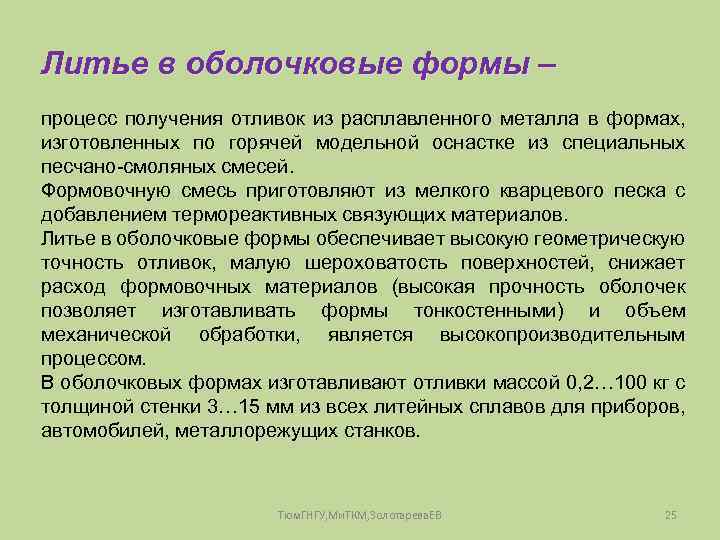 Литье в оболочковые формы –

процесс получения отливок из расплавленного металла в формах, изготовленных по горячей модельной оснастке из специальных песчано-смоляных смесей.
Формовочную смесь приготовляют из мелкого кварцевого песка с добавлением термореактивных связующих материалов.
Литье в оболочковые формы обеспечивает высокую геометрическую точность отливок, малую шероховатость поверхностей, снижает расход формовочных материалов (высокая прочность оболочек позволяет изготавливать формы тонкостенными) и объем механической обработки, является высокопроизводительным процессом.
В оболочковых формах изготавливают отливки массой 0,2…100 кг с толщиной стенки 3…15 мм из всех литейных сплавов для приборов, автомобилей, металлорежущих станков.

ТюмГНГУ,МиТКМ,ЗолотареваЕВ

25